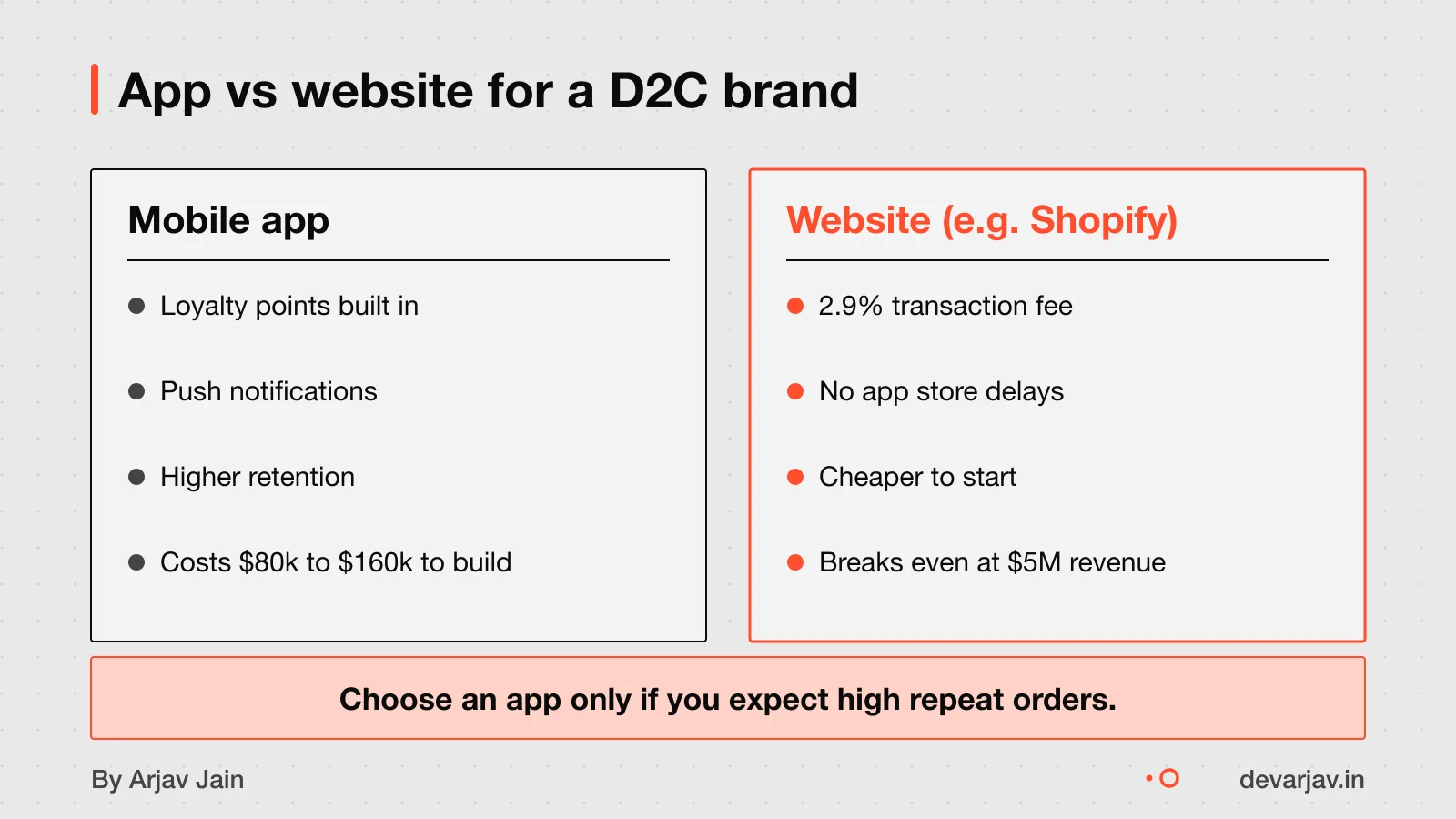 App vs website for a D2C brand

Mobile app

• Loyalty points built in
• Push notifications
• Higher retention
• Costs $80k to $160k to build

Website (e.g. Shopify)

• 2.9% transaction fee
• No app store delays
• Cheaper to start
• Breaks even at $5M revenue

Choose an app only if you expect high repeat orders.

By Arjav Jain

devarjav.in